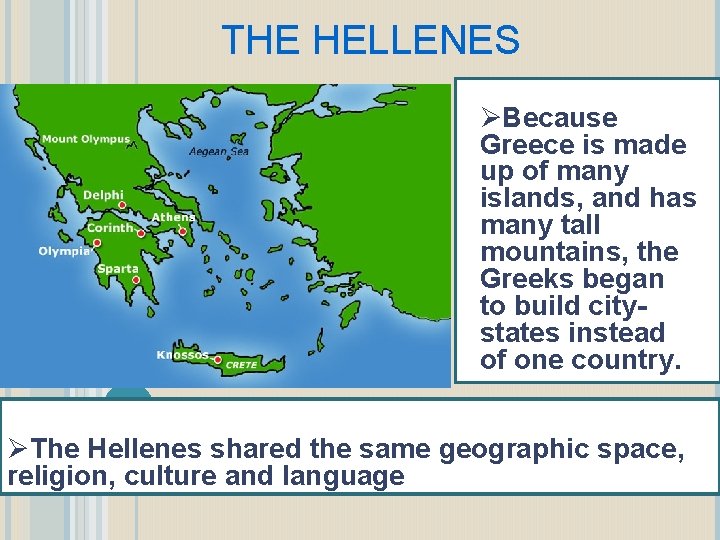 THE HELLENES

Mount Olympus

Aegean Sea

Delphi

Athens

Corinth

Olympia

Sparta

Knossos

CRETE

➢Because Greece is made up of many islands, and has many tall mountains, the Greeks began to build city-states instead of one country.

➢The Hellenes shared the same geographic space, religion, culture and language